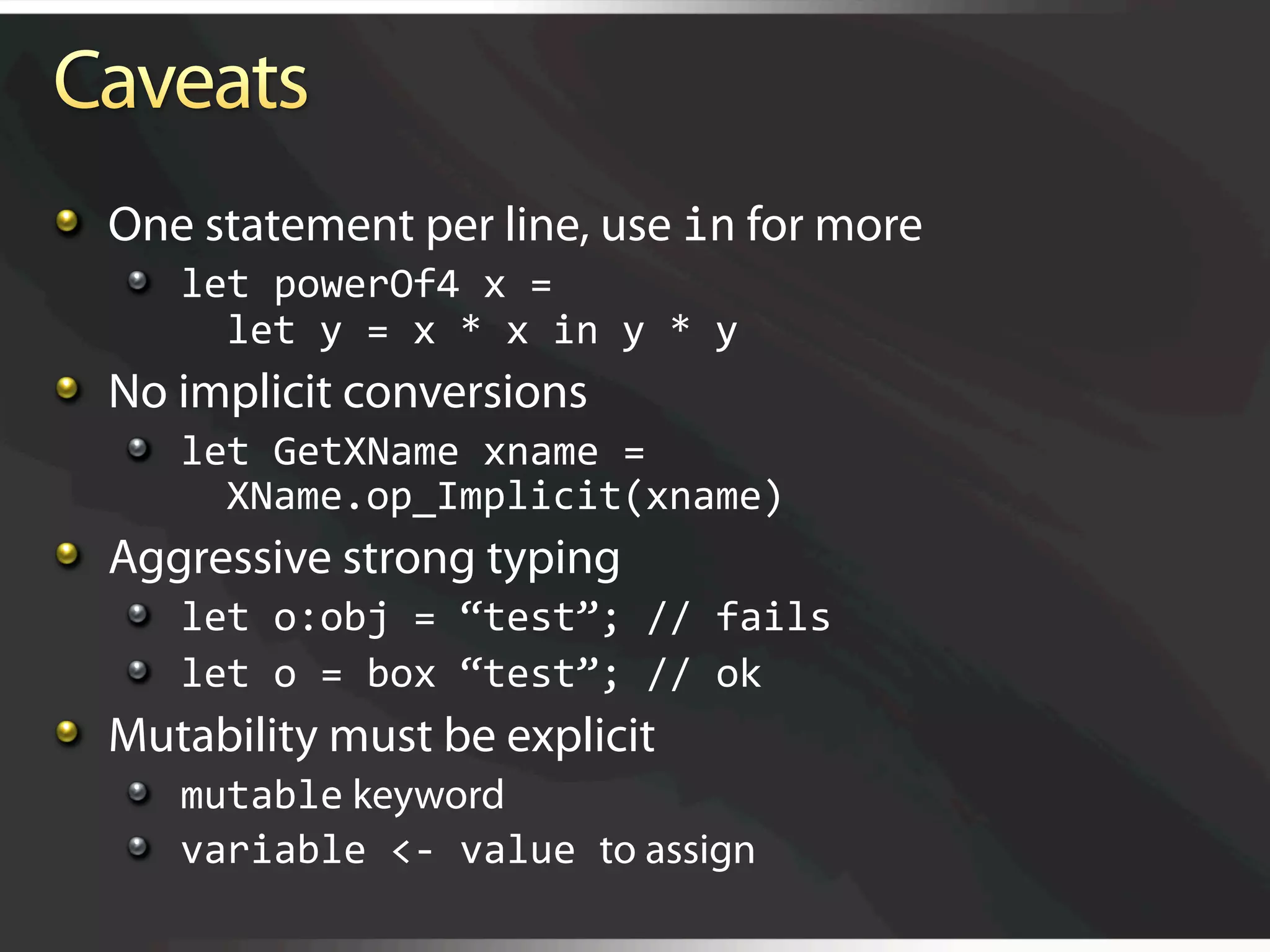 Caveats

One statement per line, use in for more

let powerOf4 x =
  let y = x * x in y * y

No implicit conversions

let GetXName xname =
  XName.op_Implicit(xname)

Aggressive strong typing

let o:obj = “test”; // fails

let o = box “test”; // ok

Mutability must be explicit

mutable keyword

variable <- value to assign